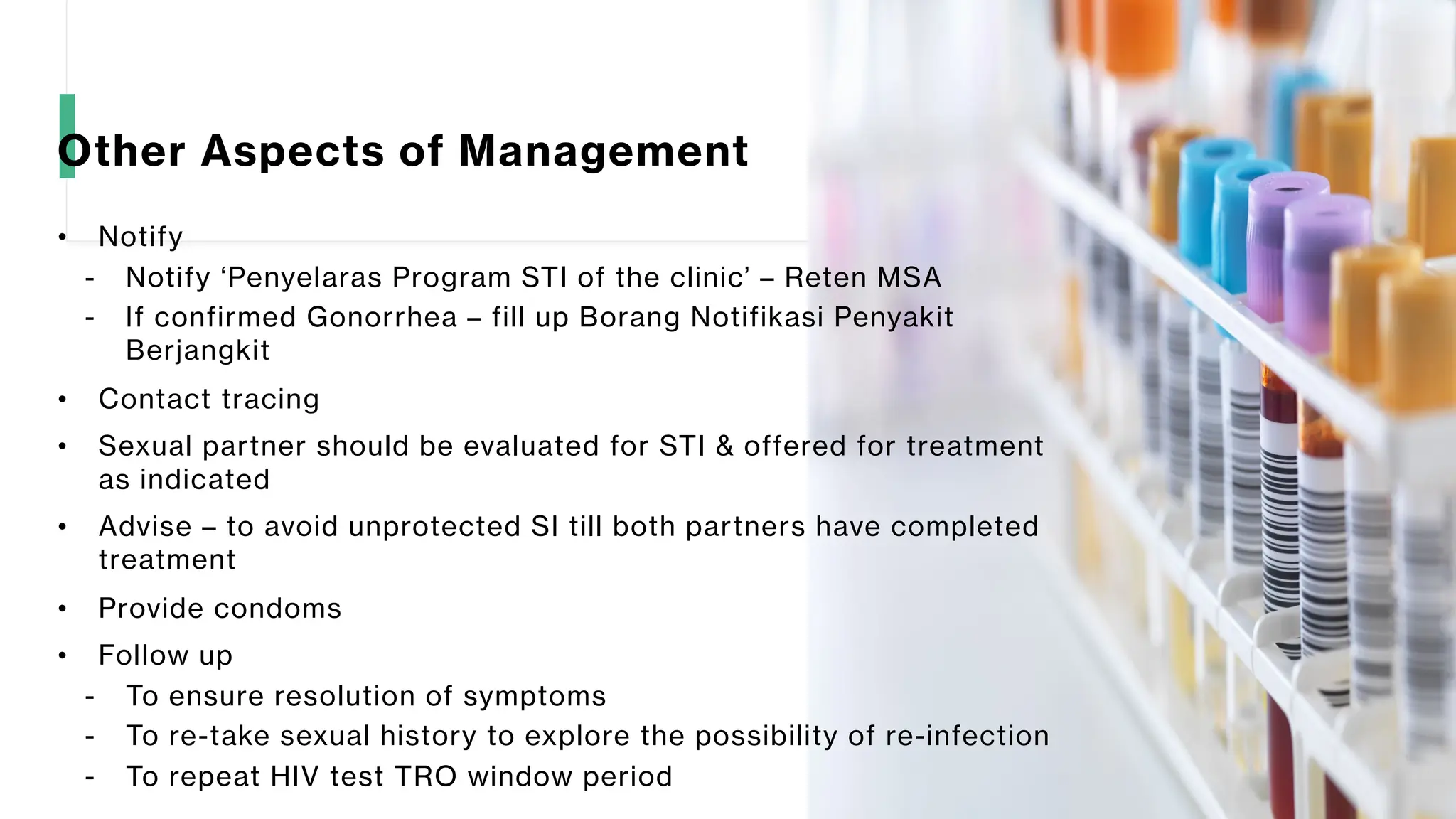 Other Aspects of Management

• Notify
- Notify ‘Penyelaras Program STI of the clinic’ – Reten MSA
- If confirmed Gonorrhea – fill up Borang Notifikasi Penyakit Berjangkit

• Contact tracing

• Sexual partner should be evaluated for STI & offered for treatment as indicated

• Advise – to avoid unprotected SI till both partners have completed treatment

• Provide condoms

• Follow up
- To ensure resolution of symptoms
- To re-take sexual history to explore the possibility of re-infection
- To repeat HIV test TRO window period